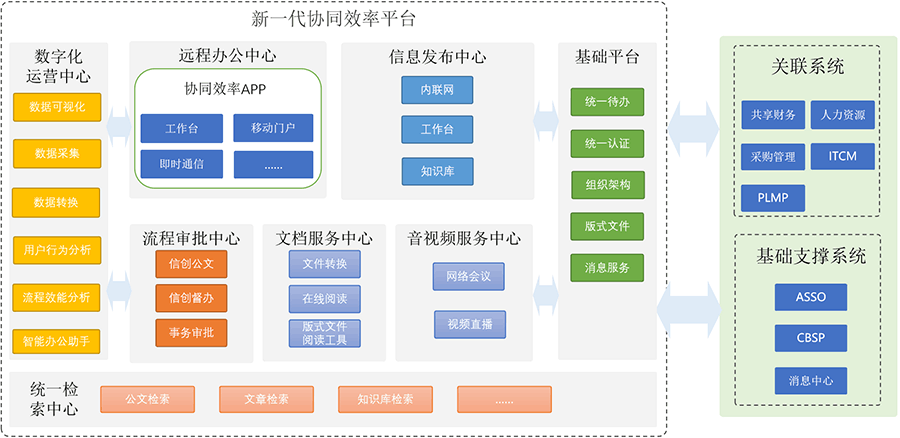 新一代协同效率平台

数字化运营中心

数据可视化

数据采集

数据转换

用户行为分析

流程效能分析

智能办公助手

远程办公中心

协同效率APP

工作台

移动门户

即时通信

......

信息发布中心

内联网

工作台

知识库

基础平台

统一待办

统一认证

组织架构

版式文件

消息服务

流程审批中心

信创公文

信创督办

事务审批

文档服务中心

文件转换

在线阅读

版式文件阅读工具

音视频服务中心

网络会议

视频直播

统一检索中心

公文检索

文章检索

知识库检索

......

关联系统

共享财务

人力资源

采购管理

ITCM

PLMP

基础支撑系统

ASSO

CBSP

消息中心